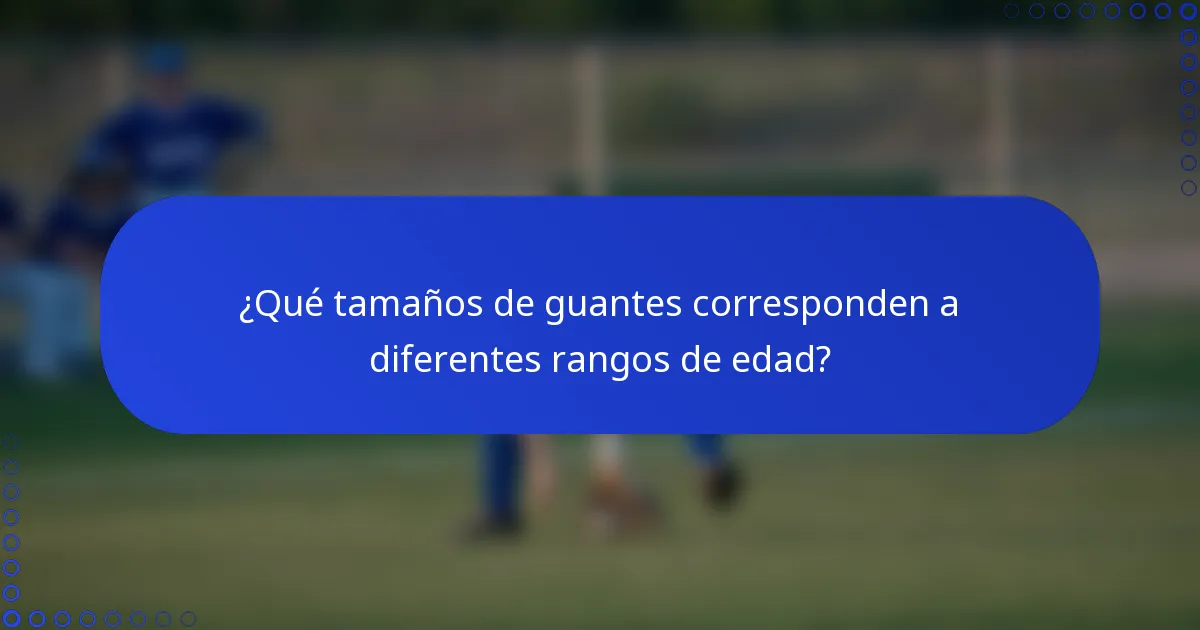 ¿Qué tamaños de guantes corresponden a diferentes rangos de edad?